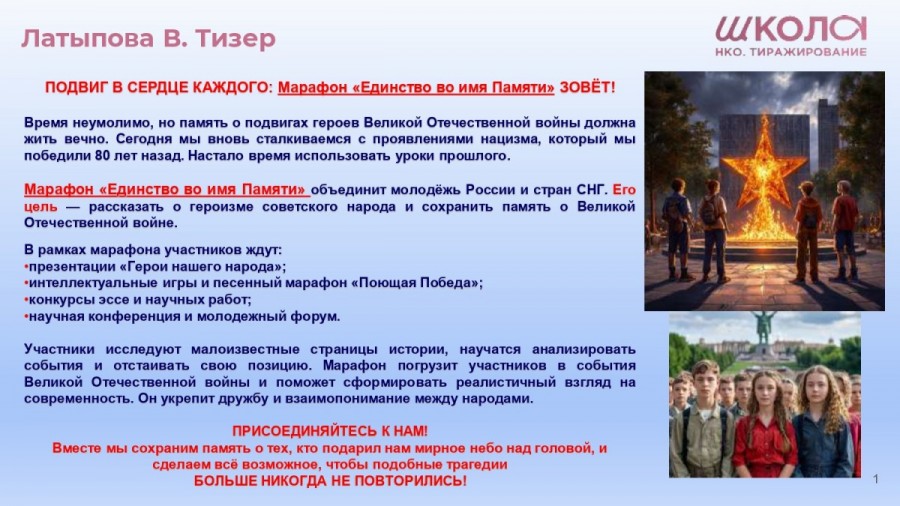 Латыпова В. Тизер

ШКОЛА
НКО. ТИРАЖИРОВАНИЕ

ПОДВИГ В СЕРДЦЕ КАЖДОГО: Марафон «Единство во имя Памяти» ЗОВЁТ!

Время неумолимо, но память о подвигах героев Великой Отечественной войны должна жить вечно. Сегодня мы вновь сталкиваемся с проявлениями нацизма, который мы победили 80 лет назад. Настало время использовать уроки прошлого.

Марафон «Единство во имя Памяти» объединит молодёжь России и стран СНГ. Его цель — рассказать о героизме советского народа и сохранить память о Великой Отечественной войне.

В рамках марафона участников ждут:
•презентации «Герои нашего народа»;
•интеллектуальные игры и песенный марафон «Поющая Победа»;
•конкурсы эссе и научных работ;
•научная конференция и молодежный форум.

Участники исследуют малоизвестные страницы истории, научатся анализировать события и отстаивать свою позицию. Марафон погрузит участников в события Великой Отечественной войны и поможет сформировать реалистичный взгляд на современность. Он укрепит дружбу и взаимопонимание между народами.

ПРИСОЕДИНЯЙТЕСЬ К НАМ!
Вместе мы сохраним память о тех, кто подарил нам мирное небо над головой, и сделаем всё возможное, чтобы подобные трагедии
БОЛЬШЕ НИКОГДА НЕ ПОВТОРИЛИСЬ!

1